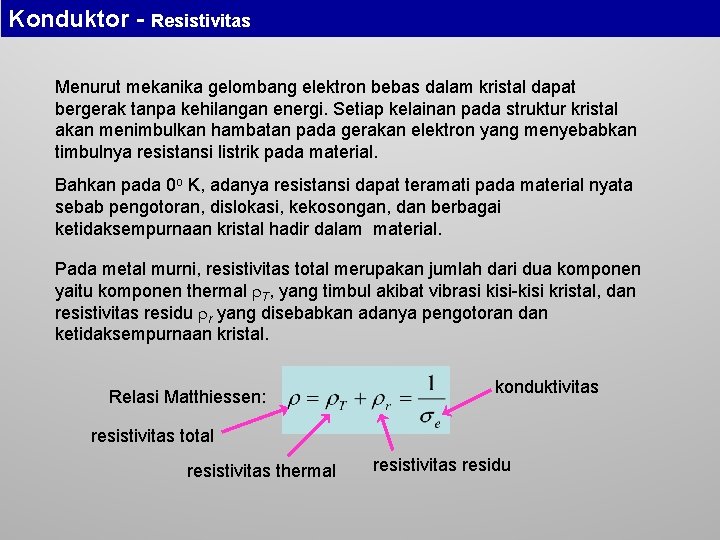 Konduktor - Resistivitas

Menurut mekanika gelombang elektron bebas dalam kristal dapat bergerak tanpa kehilangan energi. Setiap kelainan pada struktur kristal akan menimbulkan hambatan pada gerakan elektron yang menyebabkan timbulnya resistansi listrik pada material.

Bahkan pada $0^o$ K, adanya resistansi dapat teramati pada material nyata sebab pengotoran, dislokasi, kekosongan, dan berbagai ketidaksempurnaan kristal hadir dalam material.

Pada metal murni, resistivitas total merupakan jumlah dari dua komponen yaitu komponen thermal $\rho_T$, yang timbul akibat vibrasi kisi-kisi kristal, dan resistivitas residu $\rho_r$ yang disebabkan adanya pengotoran dan ketidaksempurnaan kristal.

Relasi Matthiessen: $\rho = \rho_T + \rho_r = \frac{1}{\sigma_e}$

konduktivitas

resistivitas total

resistivitas thermal

resistivitas residu